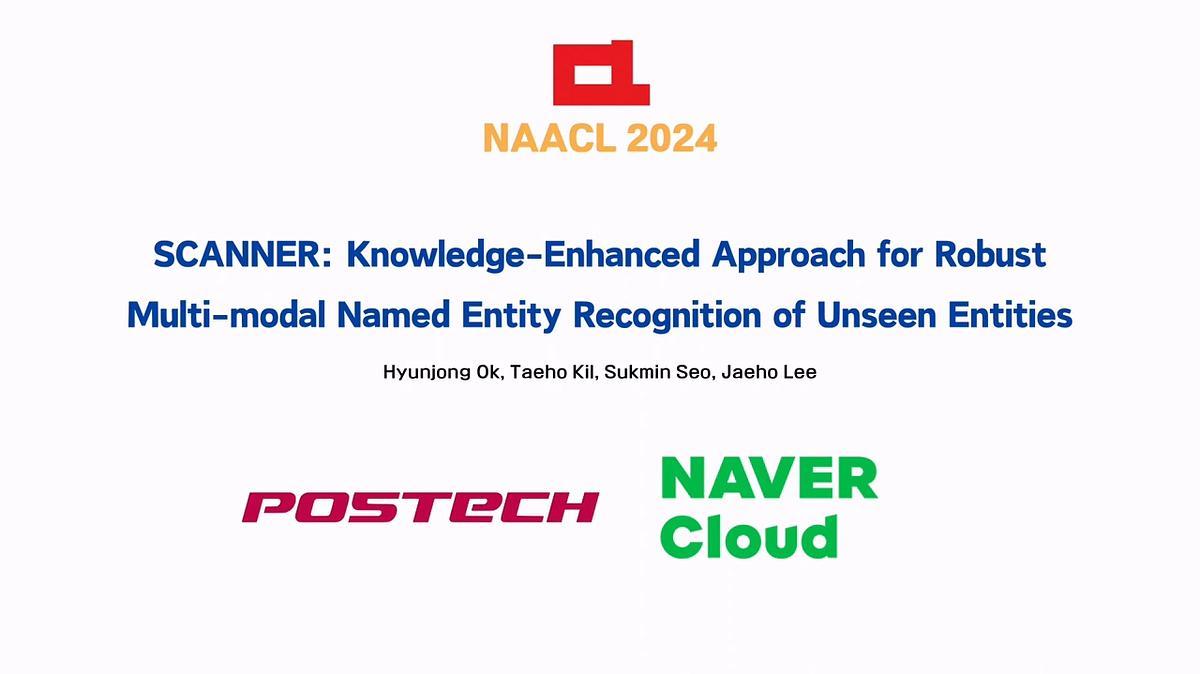 NAACL 2024

SCANNER: Knowledge-Enhanced Approach for Robust Multi-modal Named Entity Recognition of Unseen Entities

Hyunjong Ok, Taeho Kil, Sukmin Seo, Jaeho Lee

POSTECH

NAVER Cloud